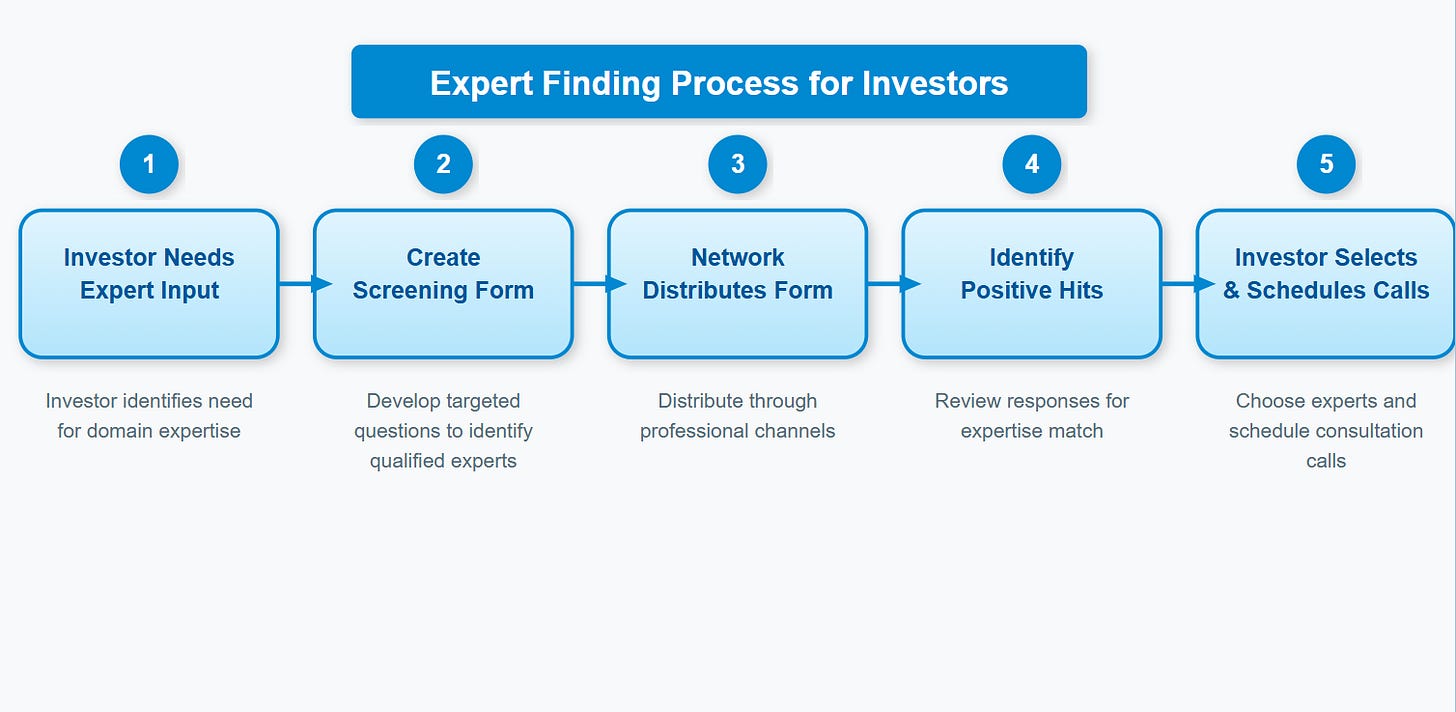 Expert Finding Process for Investors

1

Investor Needs Expert Input

Investor identifies need for domain expertise

2

Create Screening Form

Develop targeted questions to identify qualified experts

3

Network Distributes Form

Distribute through professional channels

4

Identify Positive Hits

Review responses for expertise match

5

Investor Selects & Schedules Calls

Choose experts and schedule consultation calls